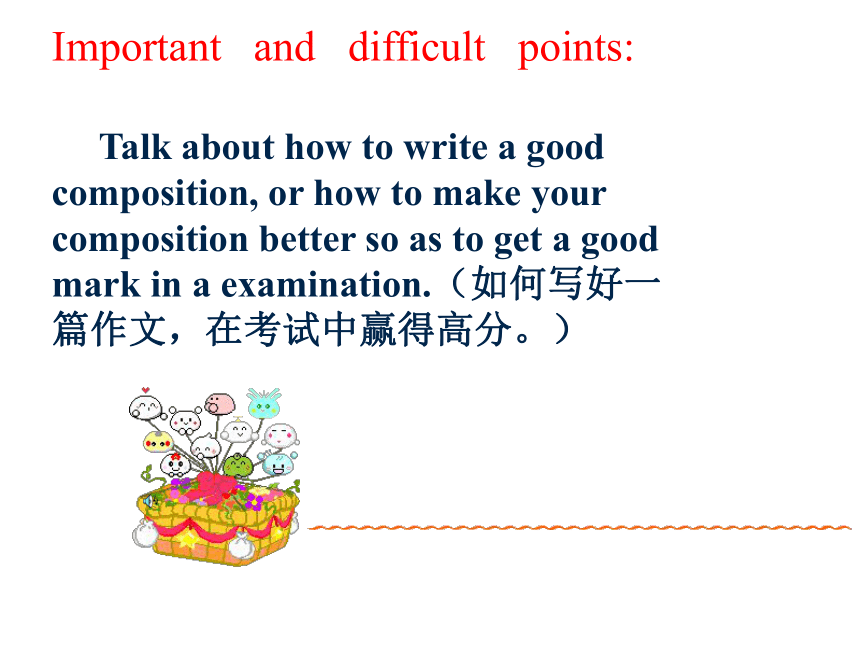 Important and difficult points:

Talk about how to write a good composition, or how to make your composition better so as to get a good mark in a examination.（如何写好一篇作文，在考试中赢得高分。）